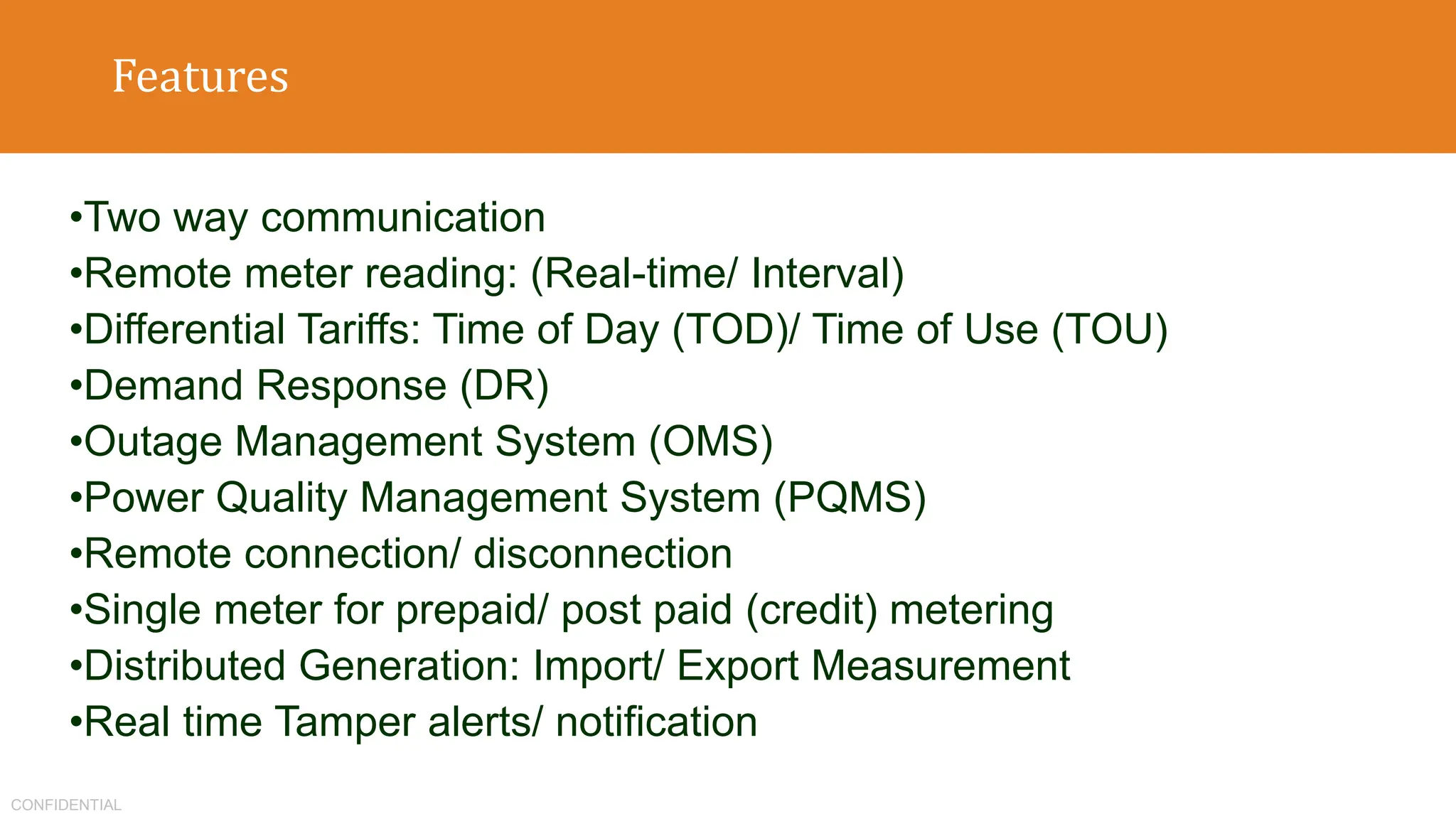 Features

•Two way communication
•Remote meter reading: (Real-time/ Interval)
•Differential Tariffs: Time of Day (TOD)/ Time of Use (TOU)
•Demand Response (DR)
•Outage Management System (OMS)
•Power Quality Management System (PQMS)
•Remote connection/ disconnection
•Single meter for prepaid/ post paid (credit) metering
•Distributed Generation: Import/ Export Measurement
•Real time Tamper alerts/ notification

CONFIDENTIAL